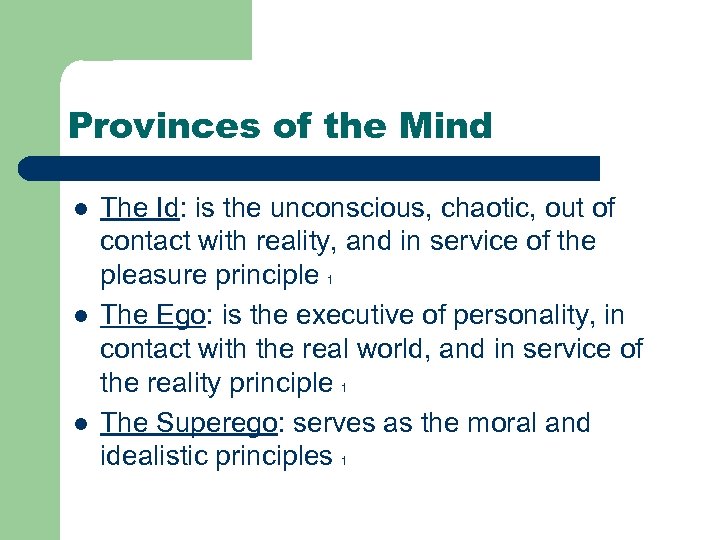 Provinces of the Mind

- The Id: is the unconscious, chaotic, out of contact with reality, and in service of the pleasure principle 1
- The Ego: is the executive of personality, in contact with the real world, and in service of the reality principle 1
- The Superego: serves as the moral and idealistic principles 1